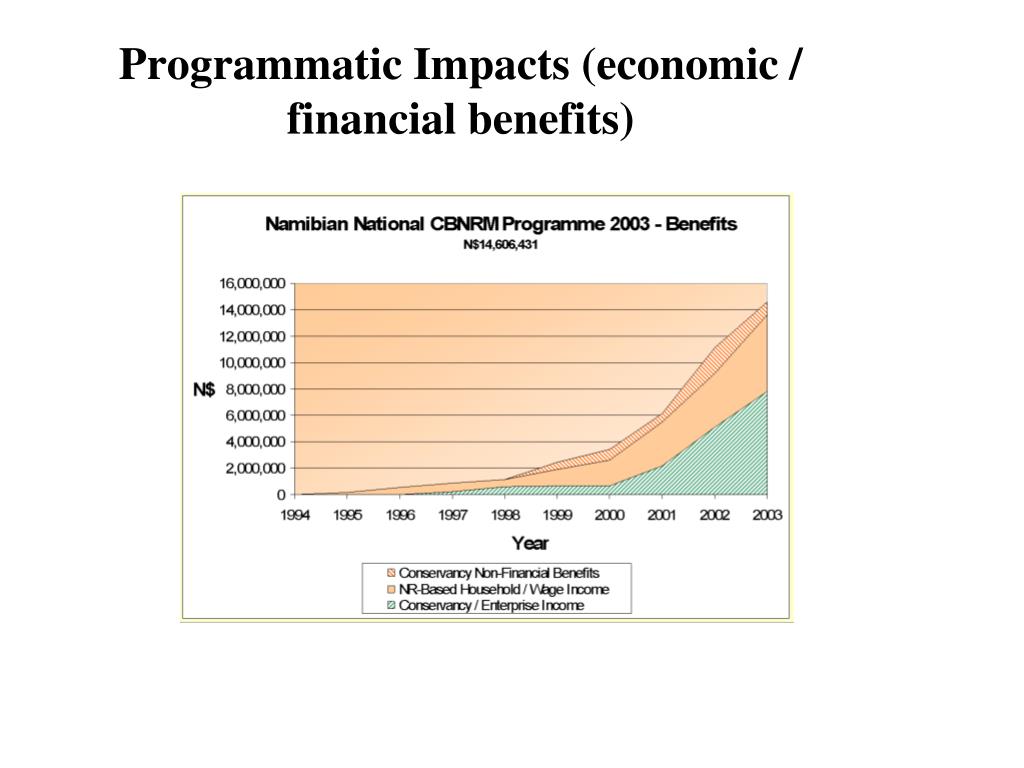 Programmatic Impacts (economic / financial benefits)

Namibian National CBNRM Programme 2003 - Benefits
N$14,606,431

16,000,000
14,000,000
12,000,000
10,000,000
8,000,000
6,000,000
4,000,000
2,000,000
0

N$

1994 1995 1996 1997 1998 1999 2000 2001 2002 2003

Year

Conservancy Non-Financial Benefits
NR-Based Household / Wage Income
Conservancy / Enterprise Income